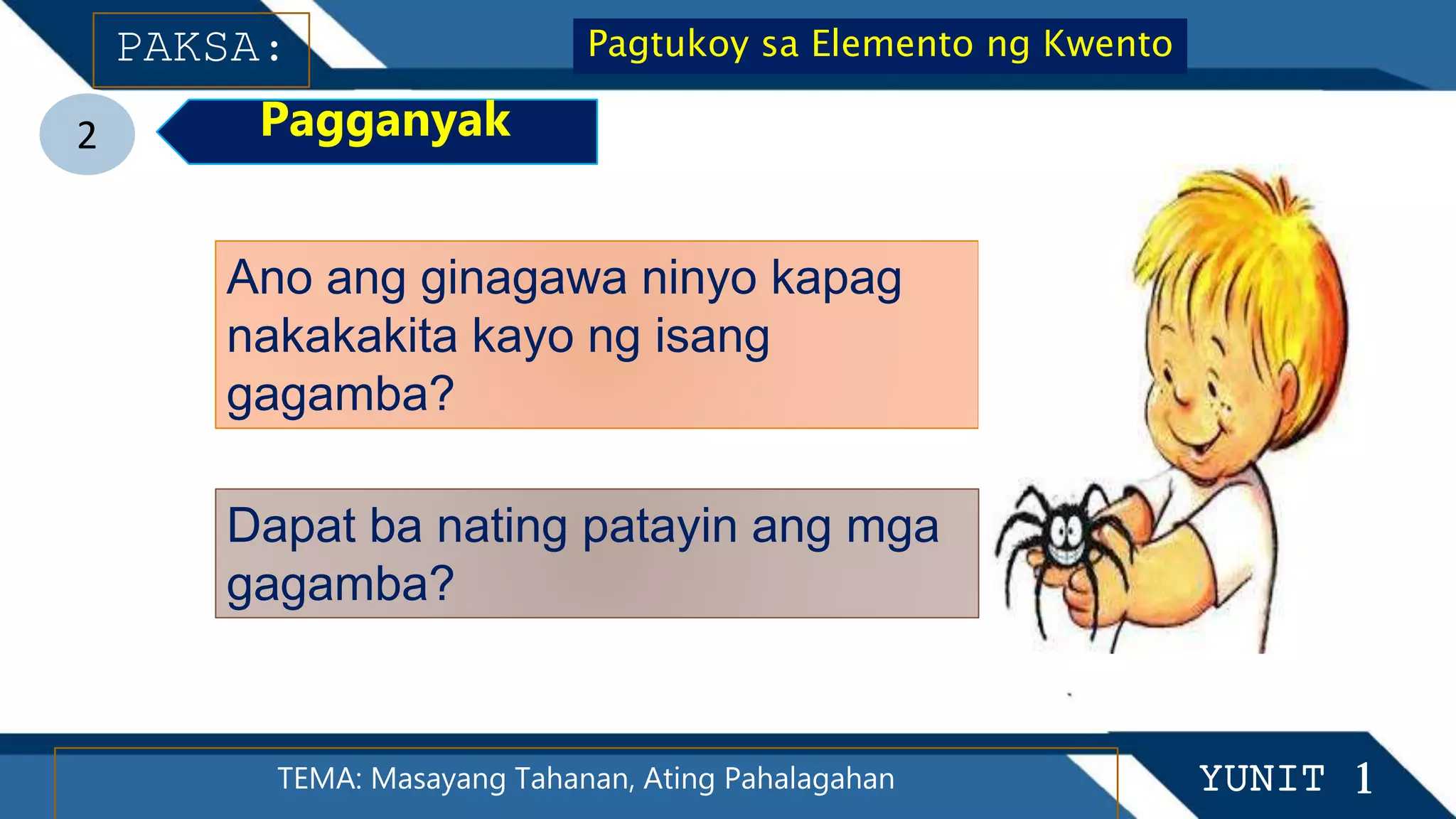 PAKSA:

Pagtukoy sa Elemento ng Kwento

2

Pagganyak

Ano ang ginagawa ninyo kapag nakakakita kayo ng isang gagamba?

Dapat ba nating patayin ang mga gagamba?

TEMA: Masayang Tahanan, Ating Pahalagahan

YUNIT 1